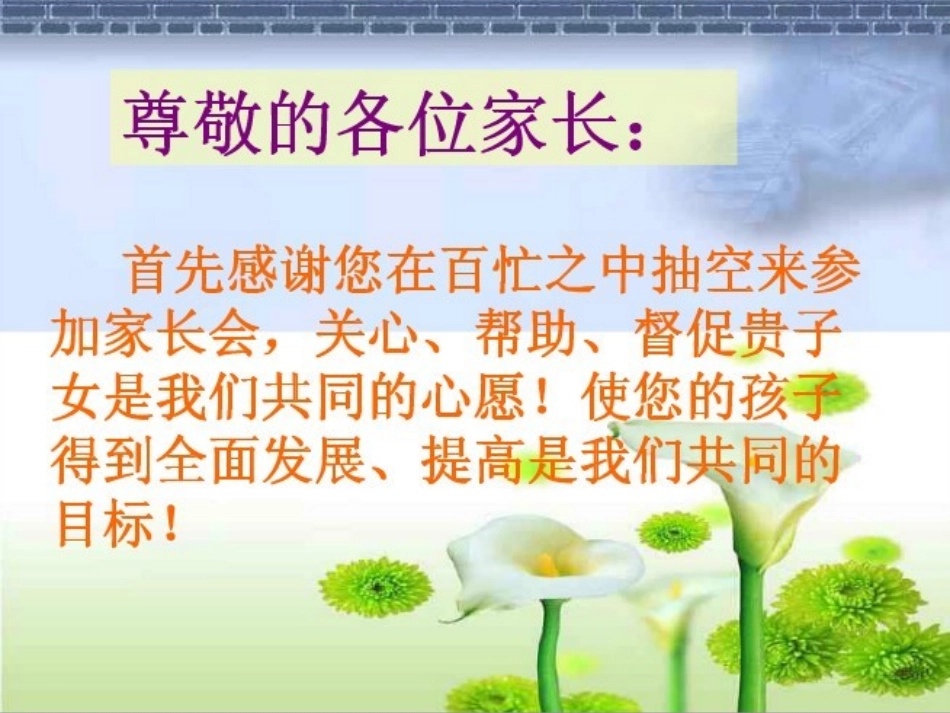 尊敬的各位家长：

首先感谢您在百忙之中抽空来参加家长会，关心、帮助、督促贵子女是我们共同的心愿！使您的孩子得到全面发展、提高是我们共同的目标！